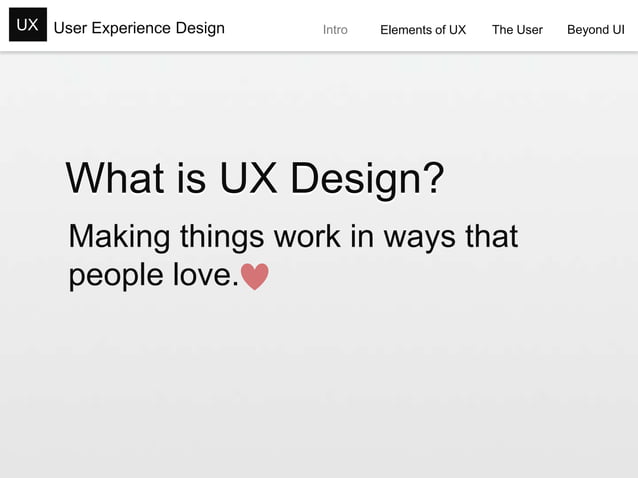 UX User Experience Design

Intro Elements of UX The User Beyond UI

What is UX Design?

Making things work in ways that people love.